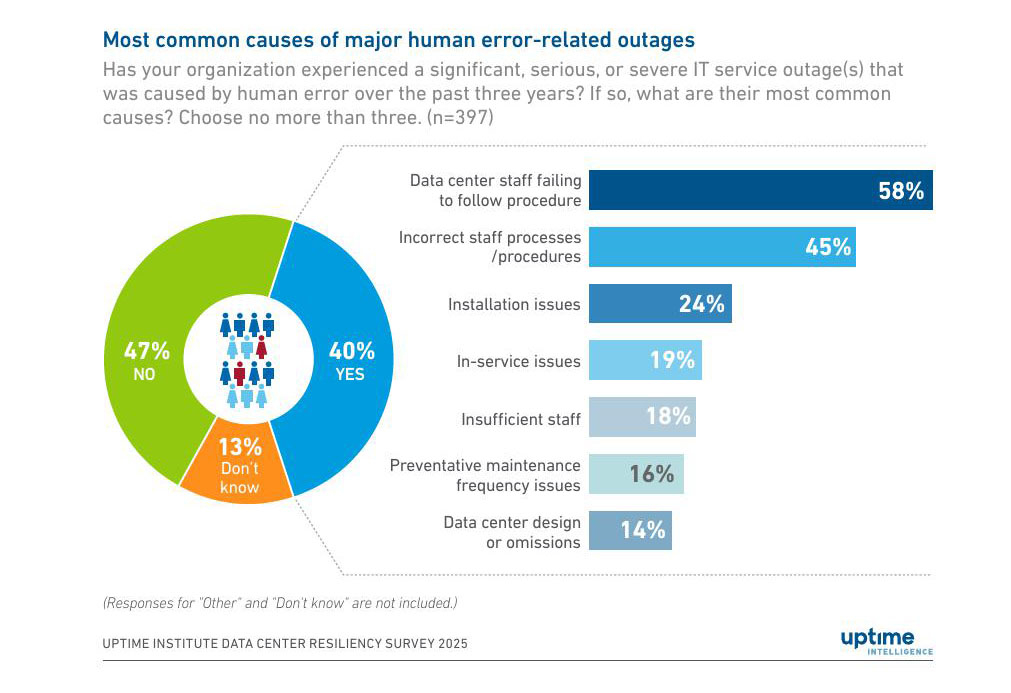 Most common causes of major human error-related outages

Has your organization experienced a significant, serious, or severe IT service outage(s) that was caused by human error over the past three years? If so, what are their most common causes? Choose no more than three. (n=397)

47%
NO

40%
YES

13%
Don't know

Data center staff failing to follow procedure 58%

Incorrect staff processes /procedures 45%

Installation issues 24%

In-service issues 19%

Insufficient staff 18%

Preventative maintenance frequency issues 16%

Data center design or omissions 14%

(Responses for "Other" and "Don't know" are not included.)

UPTIME INSTITUTE DATA CENTER RESILIENCY SURVEY 2025

uptime
INTELLIGENCE